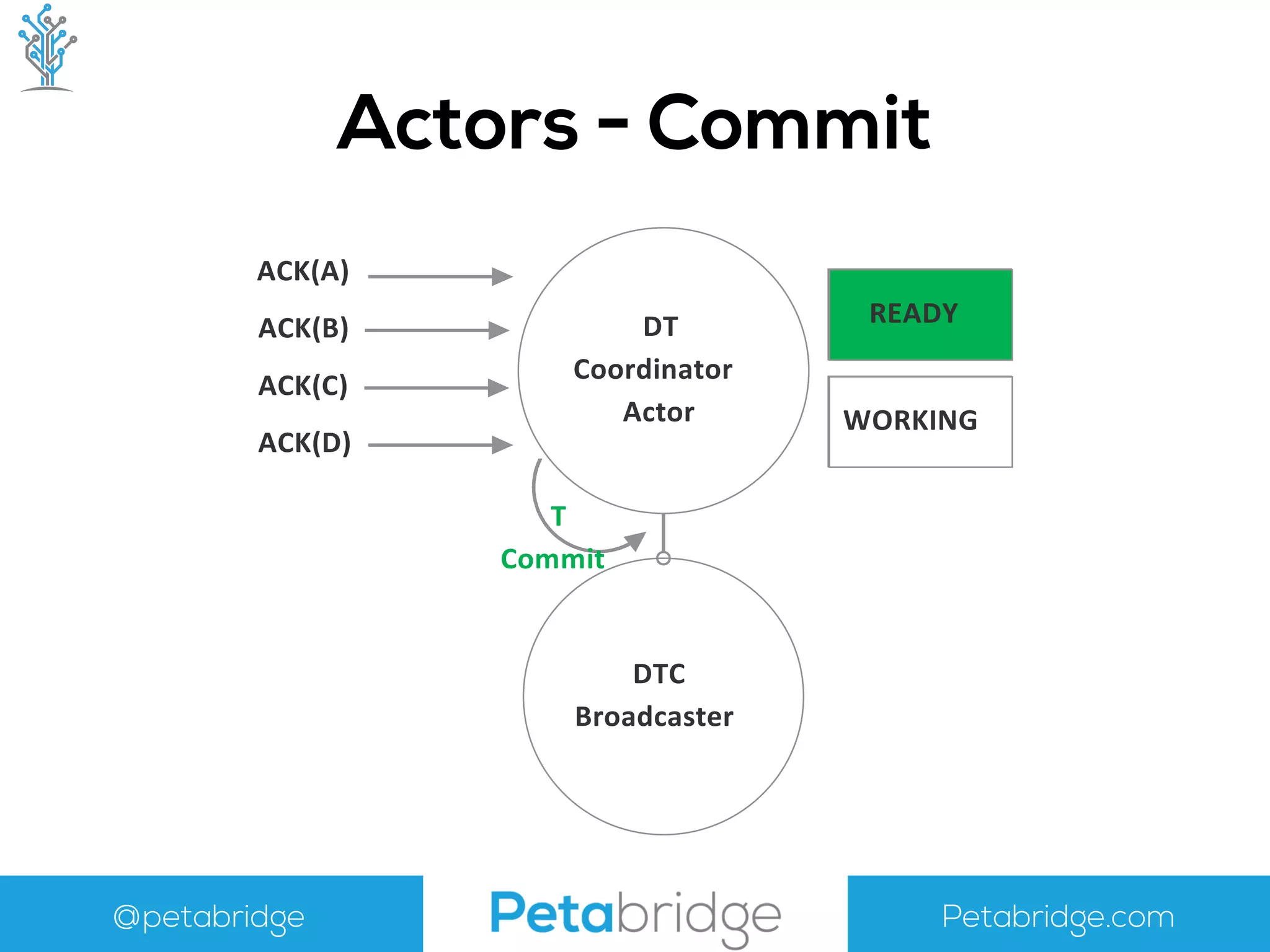 Actors - Commit

ACK(A)

ACK(B)

ACK(C)

ACK(D)

DT Coordinator Actor

READY

WORKING

T Commit

DTC Broadcaster

@petabridge

Petabridge

Petabridge.com